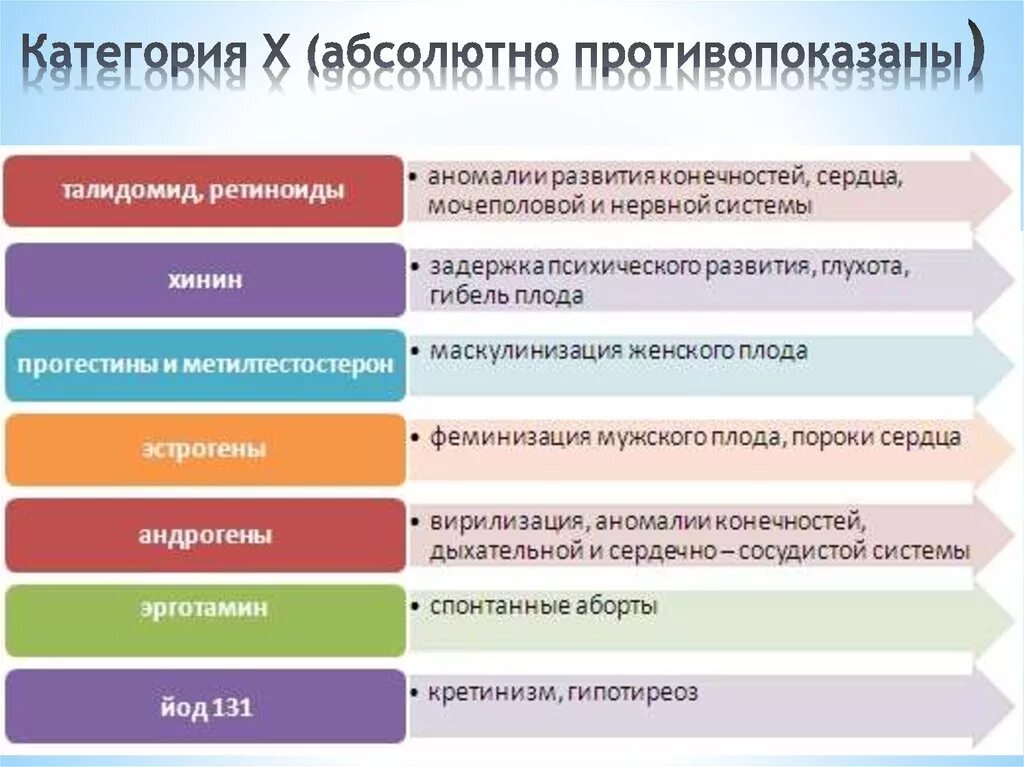 Категория X (абсолютно противопоказаны)

талидомид, ретиноиды
• аномалии развития конечностей, сердца, мочеполовой и нервной системы

хинин
• задержка психического развития, глухота, гибель плода

прогестины и метилтестостерон
• маскулинизация женского плода

эстрогены
• феминизация мужского плода, пороки сердца

андрогены
• вирилизация, аномалии конечностей, дыхательной и сердечно – сосудистой системы

эрготамин
• спонтанные аборты

йод 131
• кретинизм, гипотиреоз